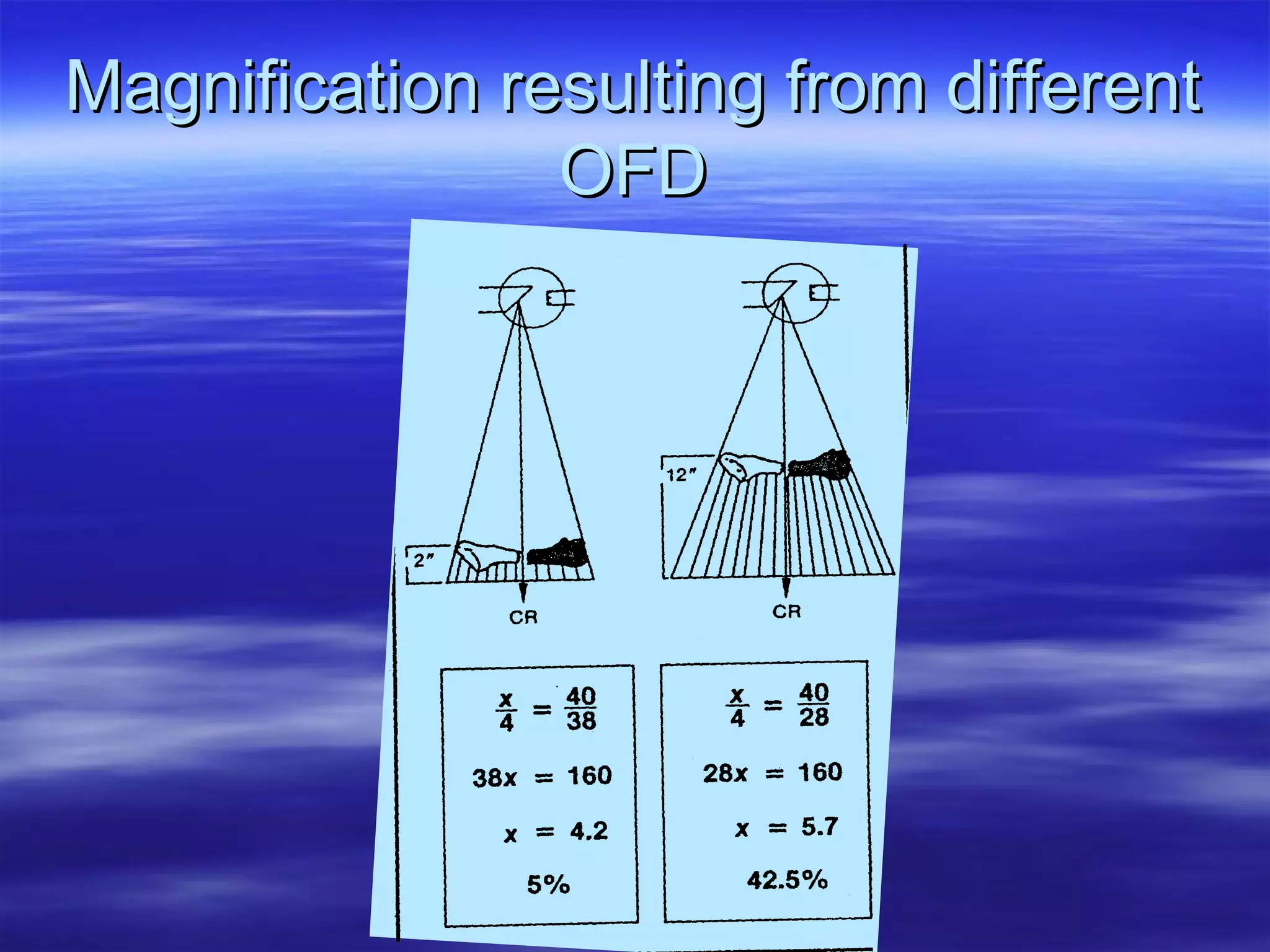 Magnification resulting from different OFD

2"

CR

12"

CR

$\frac{x}{4} = \frac{40}{38}$

$38x = 160$

$x = 4.2$

5%

$\frac{x}{4} = \frac{40}{28}$

$28x = 160$

$x = 5.7$

42.5%